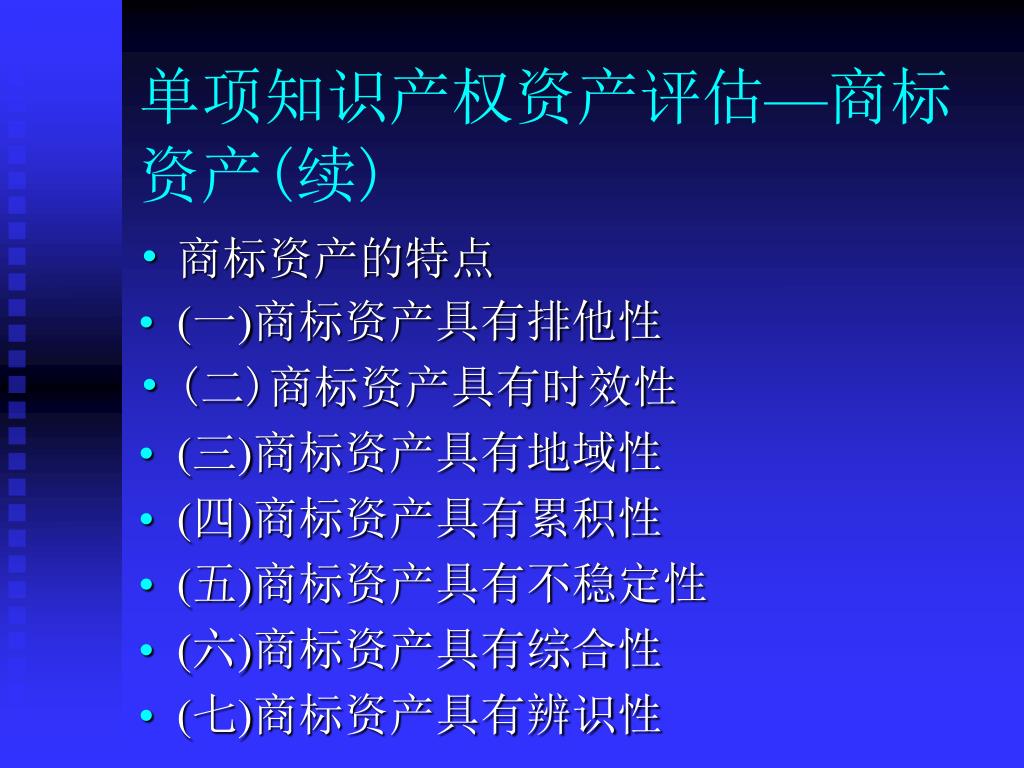 单项知识产权资产评估—商标资产(续)

• 商标资产的特点
• (一)商标资产具有排他性
• (二) 商标资产具有时效性
• (三)商标资产具有地域性
• (四)商标资产具有累积性
• (五)商标资产具有不稳定性
• (六)商标资产具有综合性
• (七)商标资产具有辨识性